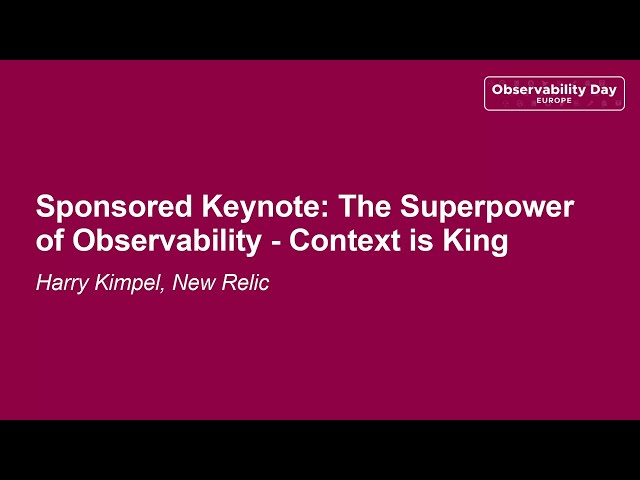 Observability Day
EUROPE

Sponsored Keynote: The Superpower of Observability - Context is King

Harry Kimpel, New Relic